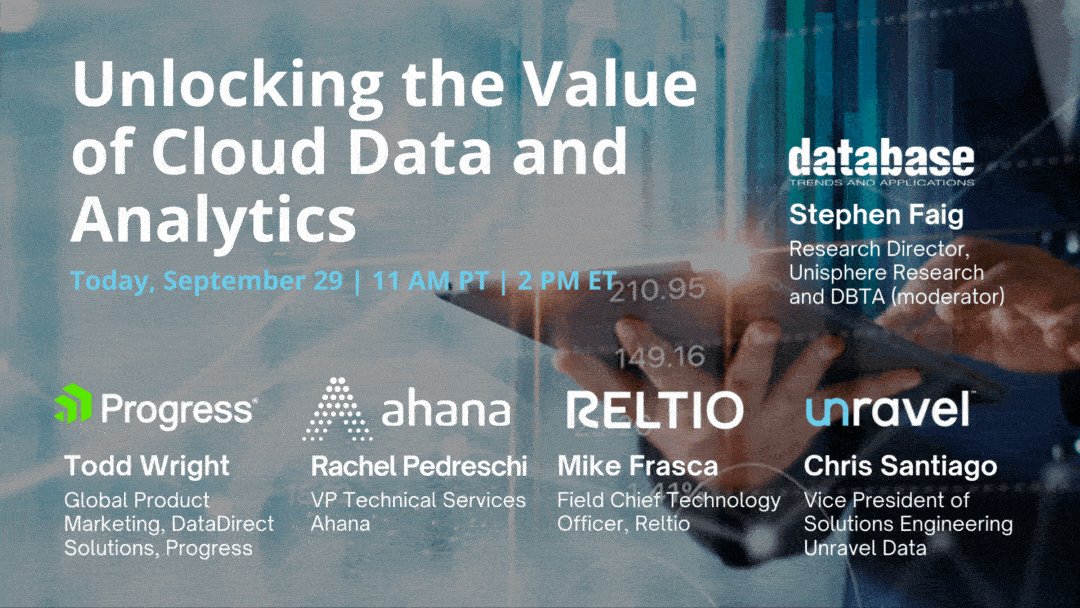 Unlocking the Value of Cloud Data and Analytics

Today, September 29 | 11 AM PT | 2 PM ET

210.95

149.16

database
TRENDS AND APPLICATIONS

Stephen Faig
Research Director, Unisphere Research and DBTA (moderator)

Progress
Todd Wright
Global Product Marketing, DataDirect Solutions, Progress

ahana
Rachel Pedreschi
VP Technical Services Ahana

RELTIO
Mike Frasca
Field Chief Technology Officer, Reltio

unravel
Chris Santiago
Vice President of Solutions Engineering Unravel Data